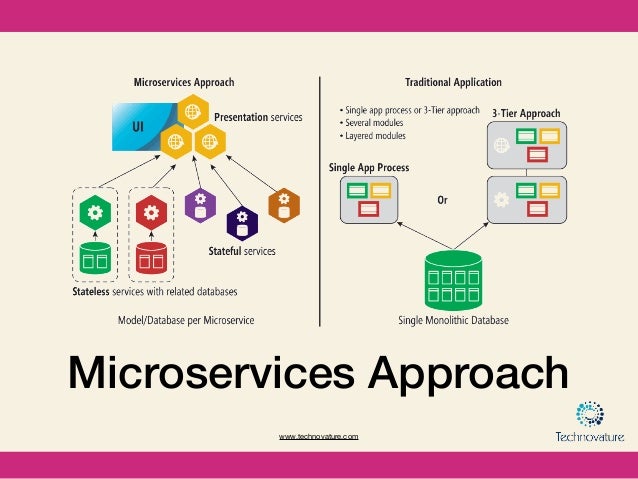 Microservices Approach

UI

Presentation services

Stateful services

Stateless services with related databases

Model/Database per Microservice

Traditional Application

• Single app process or 3-Tier approach
• Several modules
• Layered modules

3-Tier Approach

Single App Process

Or

Single Monolithic Database

Microservices Approach

www.technovature.com

Technovature